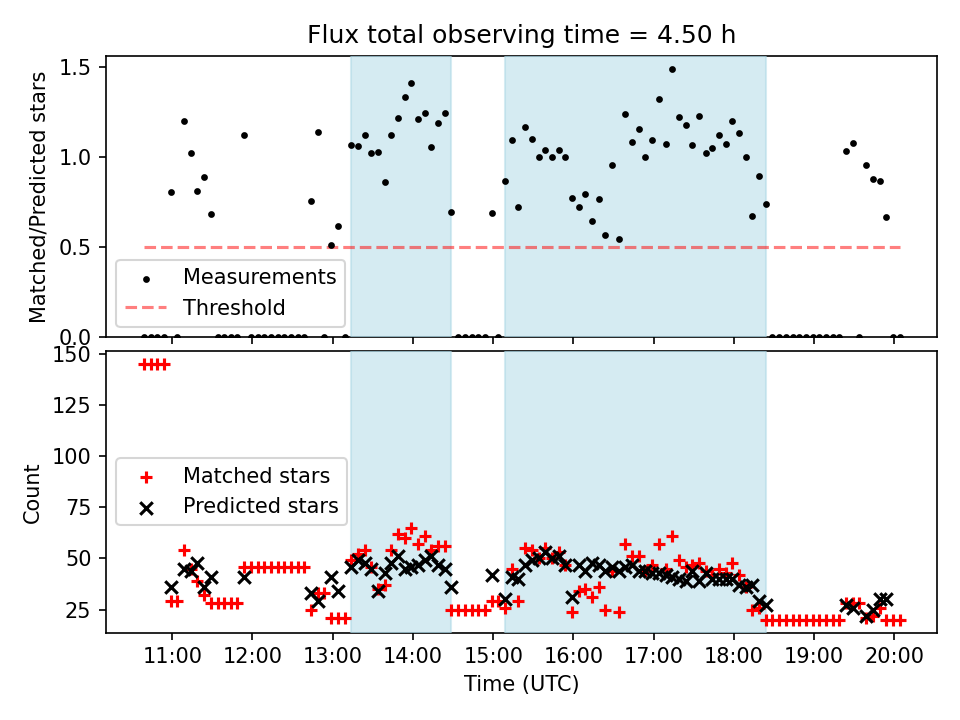 Flux total observing time = 4.50 h

Matched/Predicted stars

1.5
1.0
0.5
0.0

Measurements
Threshold

Count

150
125
100
75
50
25

Matched stars
Predicted stars

11:00 12:00 13:00 14:00 15:00 16:00 17:00 18:00 19:00 20:00

Time (UTC)